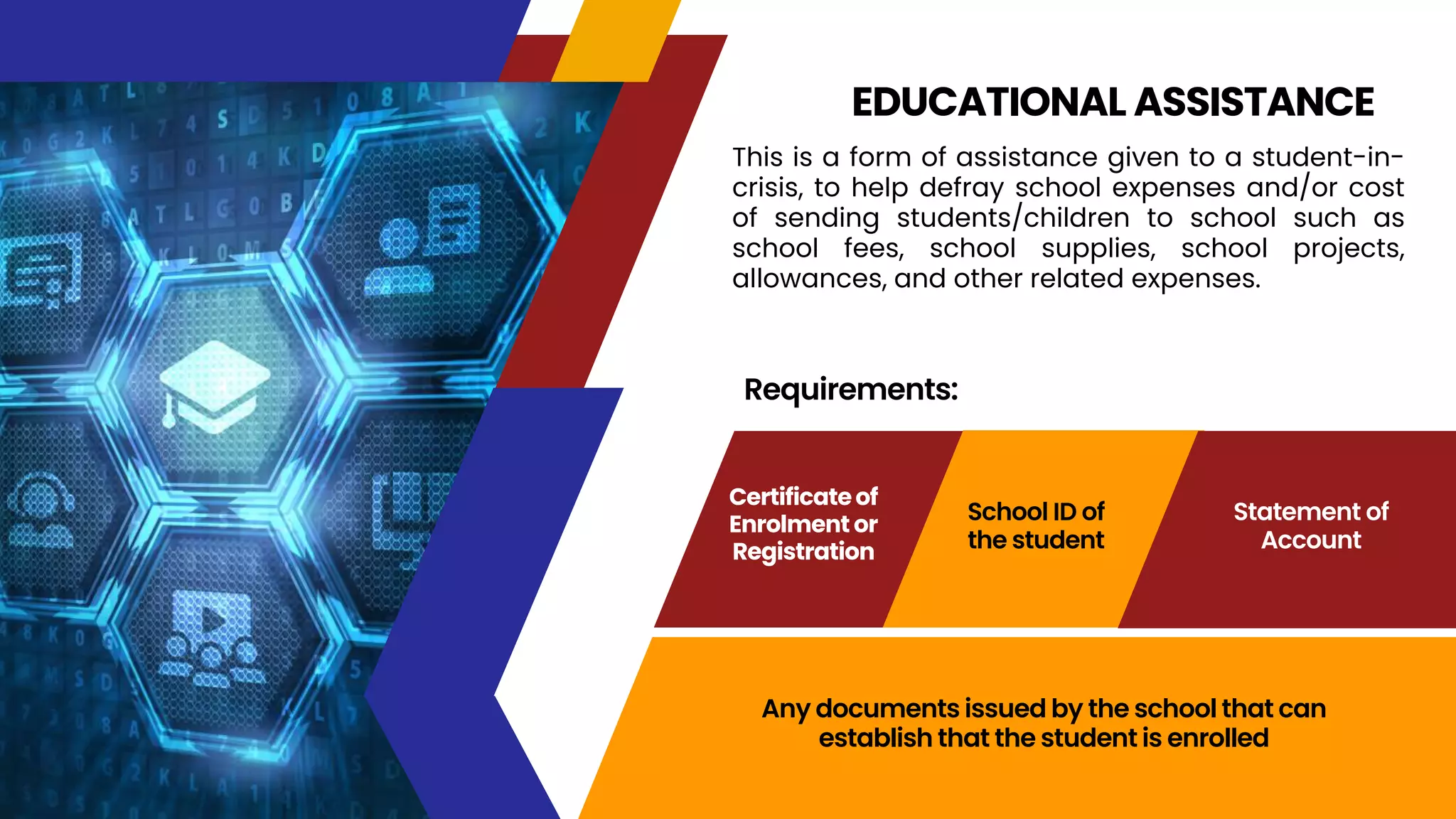 EDUCATIONAL ASSISTANCE

This is a form of assistance given to a student-in-crisis, to help defray school expenses and/or cost of sending students/children to school such as school fees, school supplies, school projects, allowances, and other related expenses.

Requirements:

Certificate of Enrolment or Registration

School ID of the student

Statement of Account

Any documents issued by the school that can establish that the student is enrolled